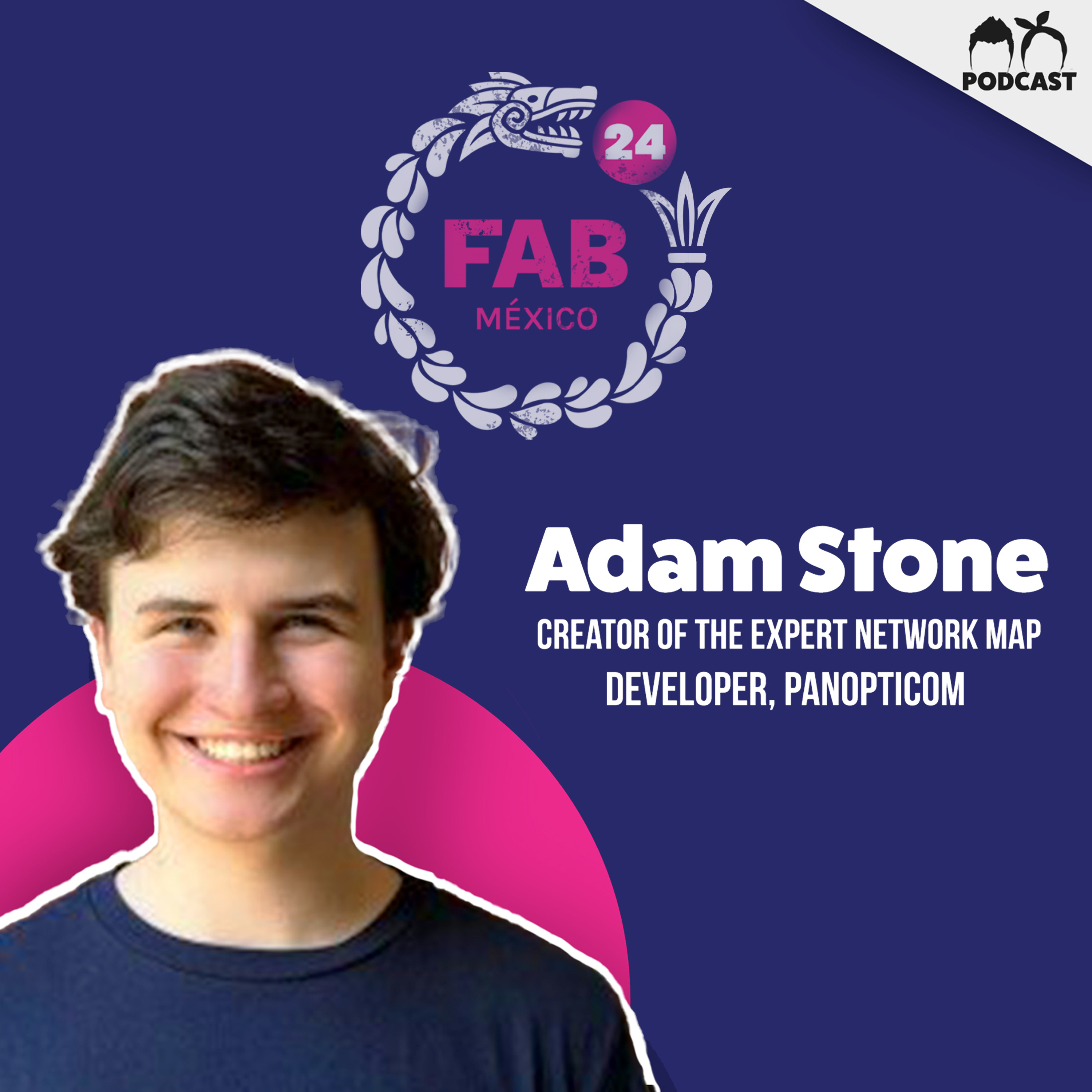 PODCAST

24

FAB
MÉXICO

Adam Stone
CREATOR OF THE EXPERT NETWORK MAP
DEVELOPER, PANOPTICOM